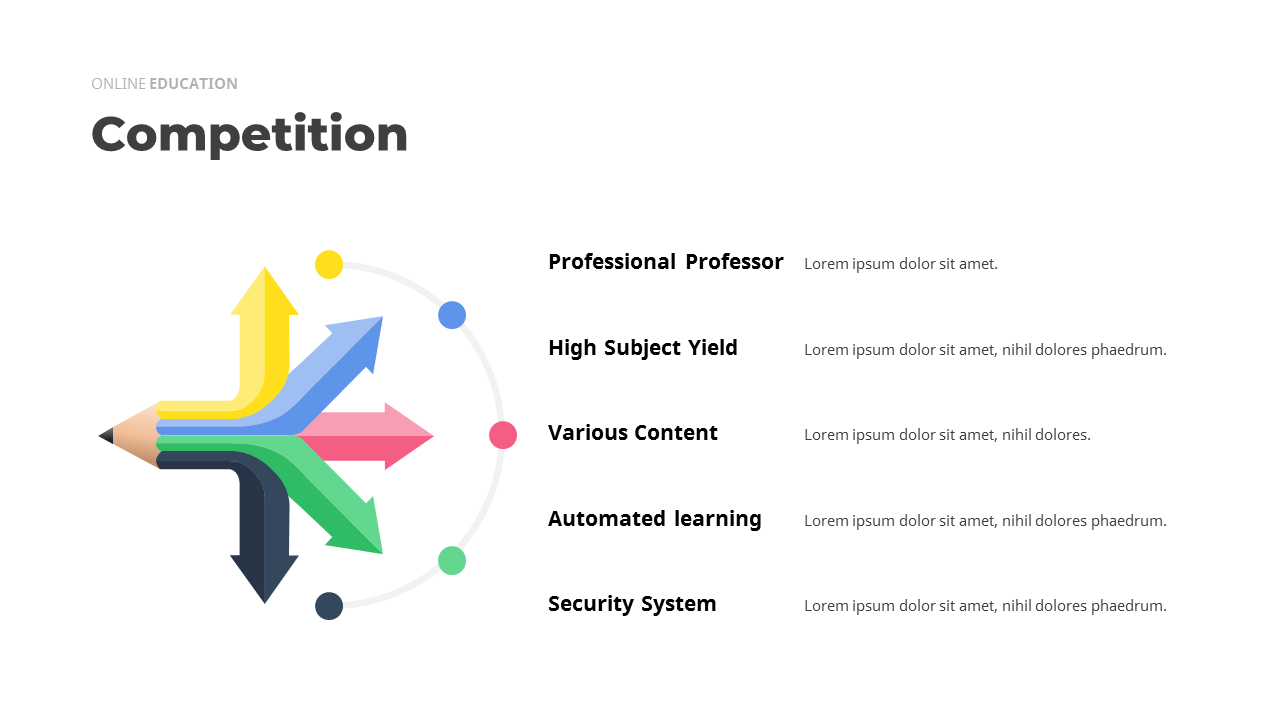 ONLINE EDUCATION

Competition

Professional Professor
Lorem ipsum dolor sit amet.

High Subject Yield
Lorem ipsum dolor sit amet, nihil dolores phaedrum.

Various Content
Lorem ipsum dolor sit amet, nihil dolores.

Automated learning
Lorem ipsum dolor sit amet, nihil dolores phaedrum.

Security System
Lorem ipsum dolor sit amet, nihil dolores phaedrum.